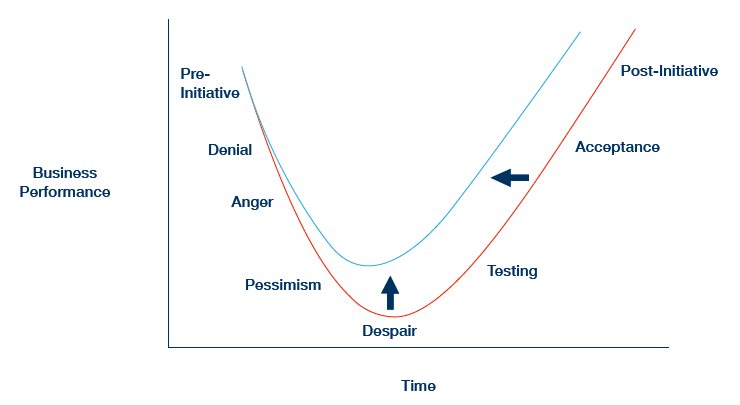 Business Performance

Pre-Initiative

Denial

Anger

Pessimism

Despair

Testing

Acceptance

Post-Initiative

Time